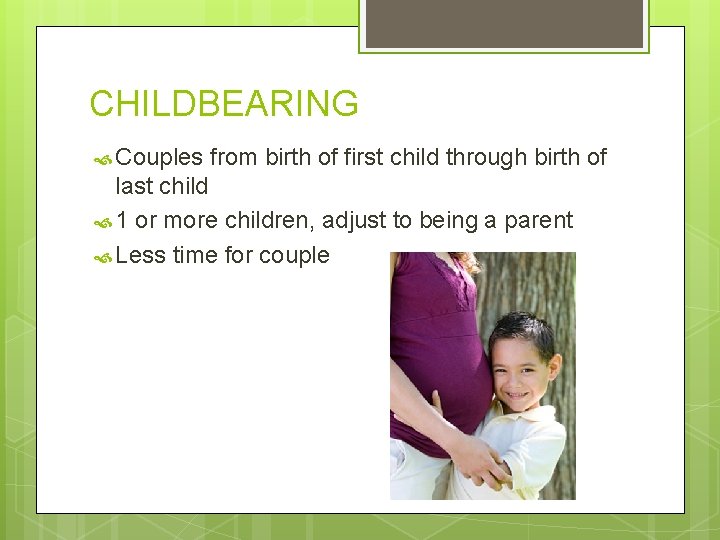 CHILDBEARING

Couples from birth of first child through birth of last child

1 or more children, adjust to being a parent

Less time for couple